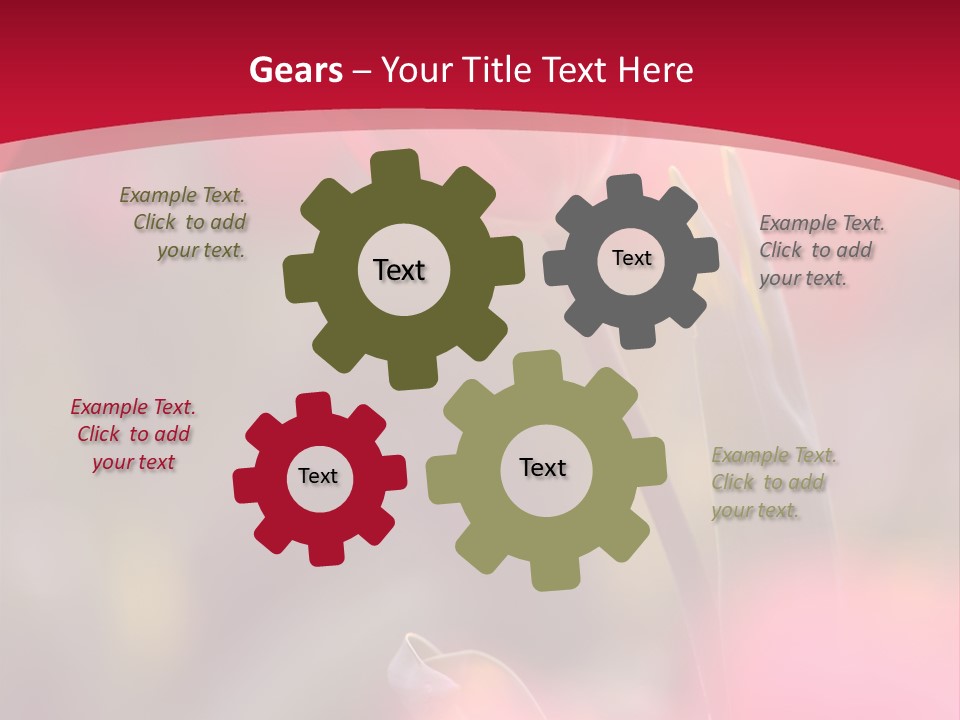 Gears – Your Title Text Here

Example Text. Click to add your text.

Text

Text

Example Text. Click to add your text.

Example Text. Click to add your text

Text

Text

Example Text. Click to add your text.